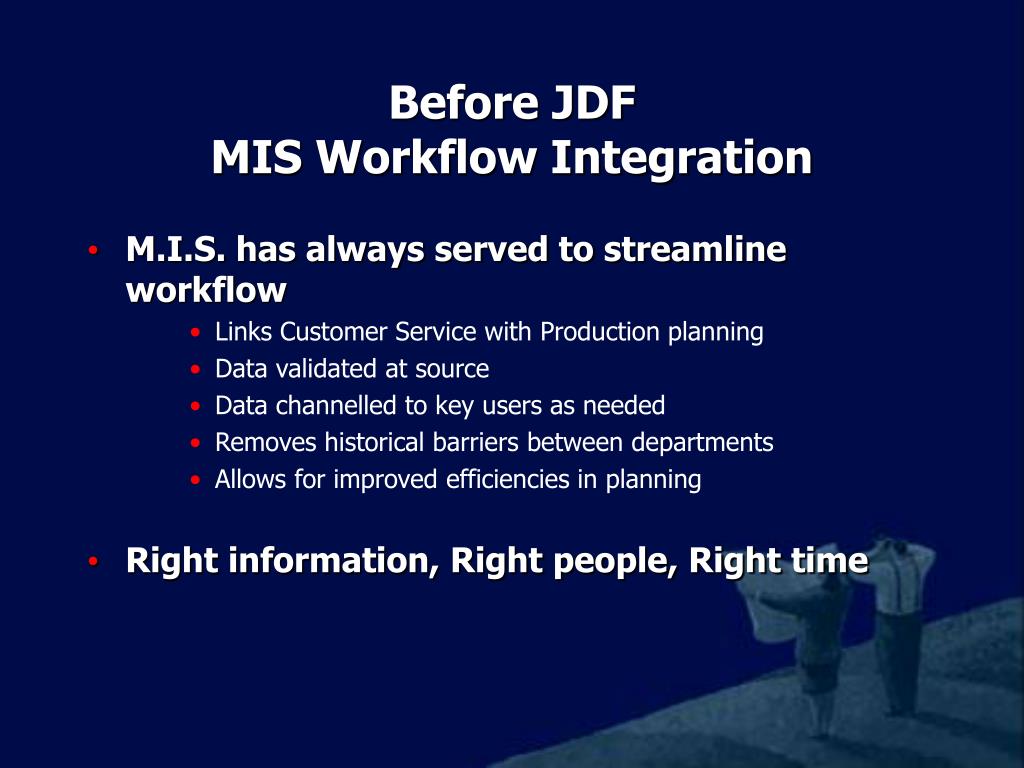 Before JDF
MIS Workflow Integration

• M.I.S. has always served to streamline workflow
  • Links Customer Service with Production planning
  • Data validated at source
  • Data channelled to key users as needed
  • Removes historical barriers between departments
  • Allows for improved efficiencies in planning

• Right information, Right people, Right time